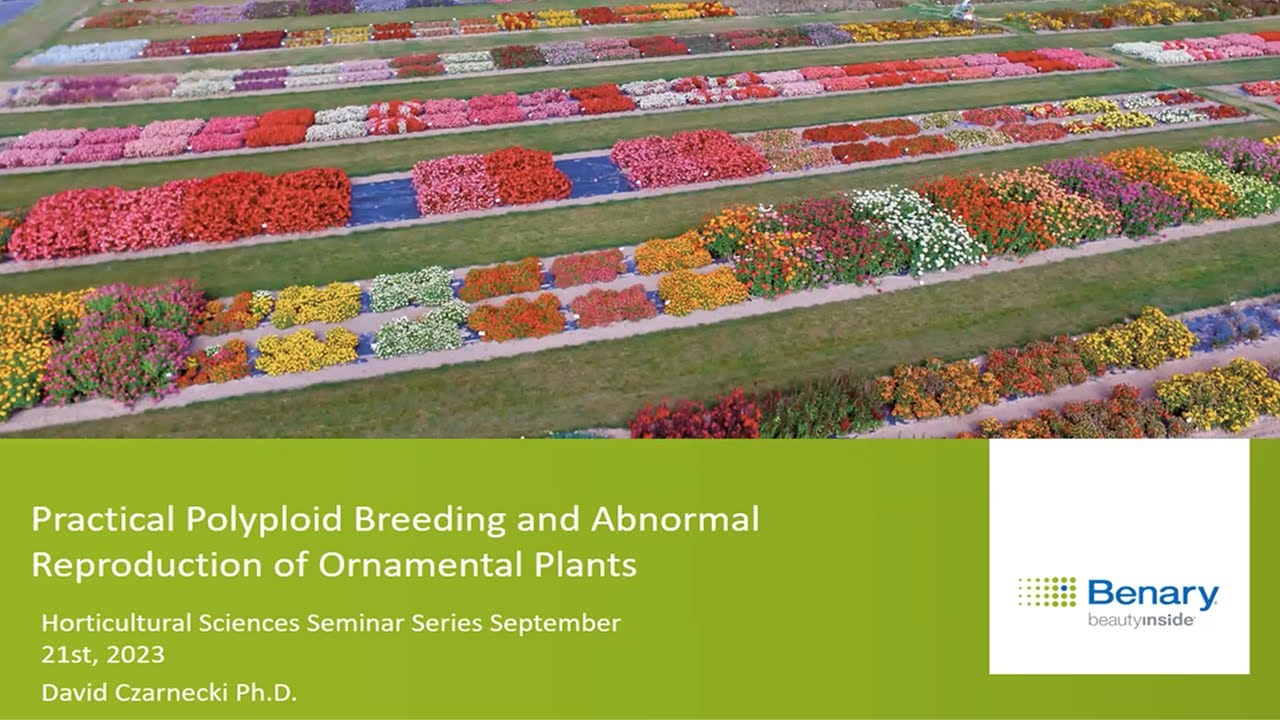 Practical Polyploid Breeding and Abnormal Reproduction of Ornamental Plants

Horticultural Sciences Seminar Series September 21st, 2023

David Czarnecki Ph.D.

Benary
beautyinside